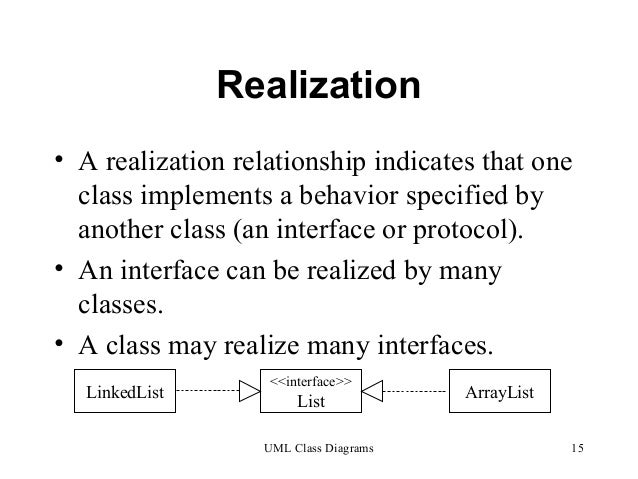 Realization

• A realization relationship indicates that one class implements a behavior specified by another class (an interface or protocol).

• An interface can be realized by many classes.

• A class may realize many interfaces.

LinkedList

<<interface>>
List

ArrayList

UML Class Diagrams

15